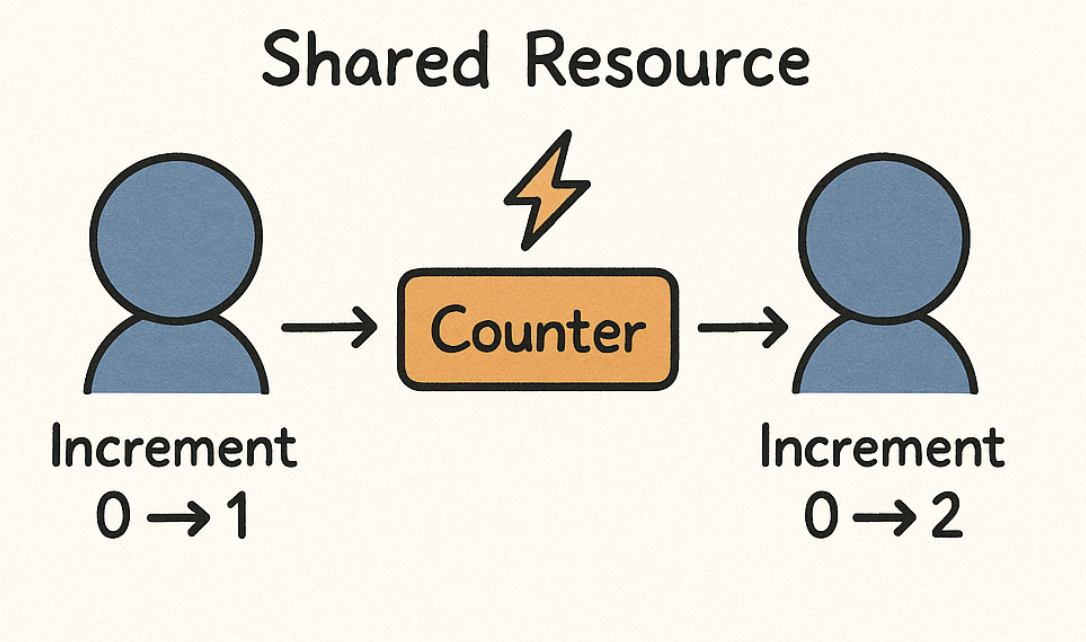 Shared Resource

Counter

Increment
$0 \rightarrow 1$

Increment
$0 \rightarrow 2$